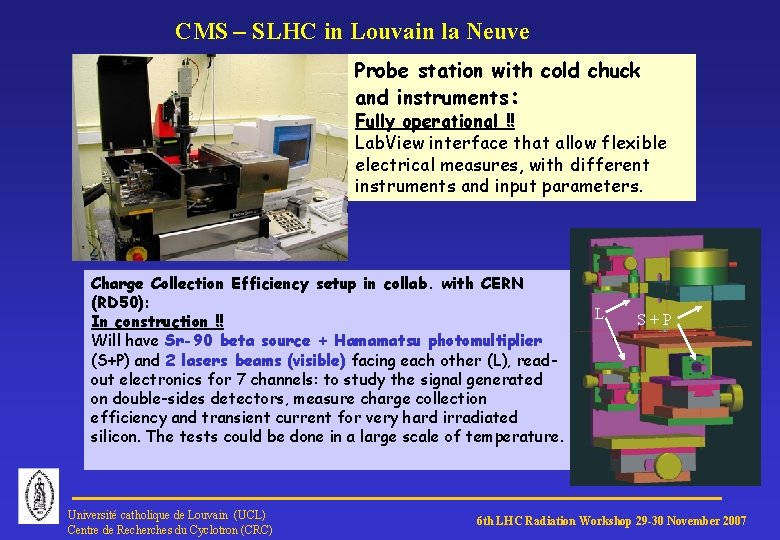 CMS – SLHC in Louvain la Neuve

Probe station with cold chuck and instruments:
Fully operational !!
LabView interface that allow flexible electrical measures, with different instruments and input parameters.

Charge Collection Efficiency setup in collab. with CERN (RD50):
In construction !!
Will have Sr-90 beta source + Hamamatsu photomultiplier (S+P) and 2 lasers beams (visible) facing each other (L), read-out electronics for 7 channels: to study the signal generated on double-sides detectors, measure charge collection efficiency and transient current for very hard irradiated silicon. The tests could be done in a large scale of temperature.

L

S+P

Université catholique de Louvain (UCL)
Centre de Recherches du Cyclotron (CRC)

6th LHC Radiation Workshop 29-30 November 2007